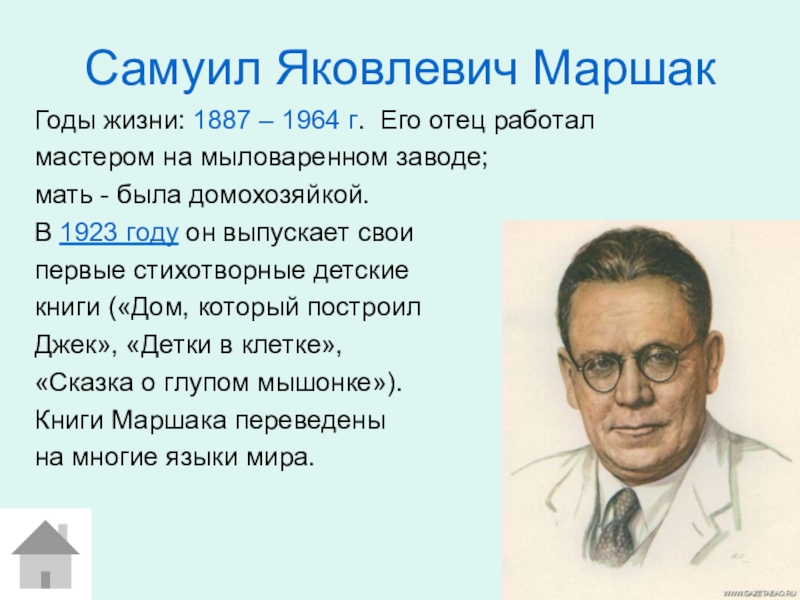 Самуил Яковлевич Маршак

Годы жизни: 1887 – 1964 г. Его отец работал мастером на мыловаренном заводе; мать - была домохозяйкой.
В 1923 году он выпускает свои первые стихотворные детские книги («Дом, который построил Джек», «Детки в клетке», «Сказка о глупом мышонке»).
Книги Маршака переведены на многие языки мира.

WWW.GAZETABAO.RU